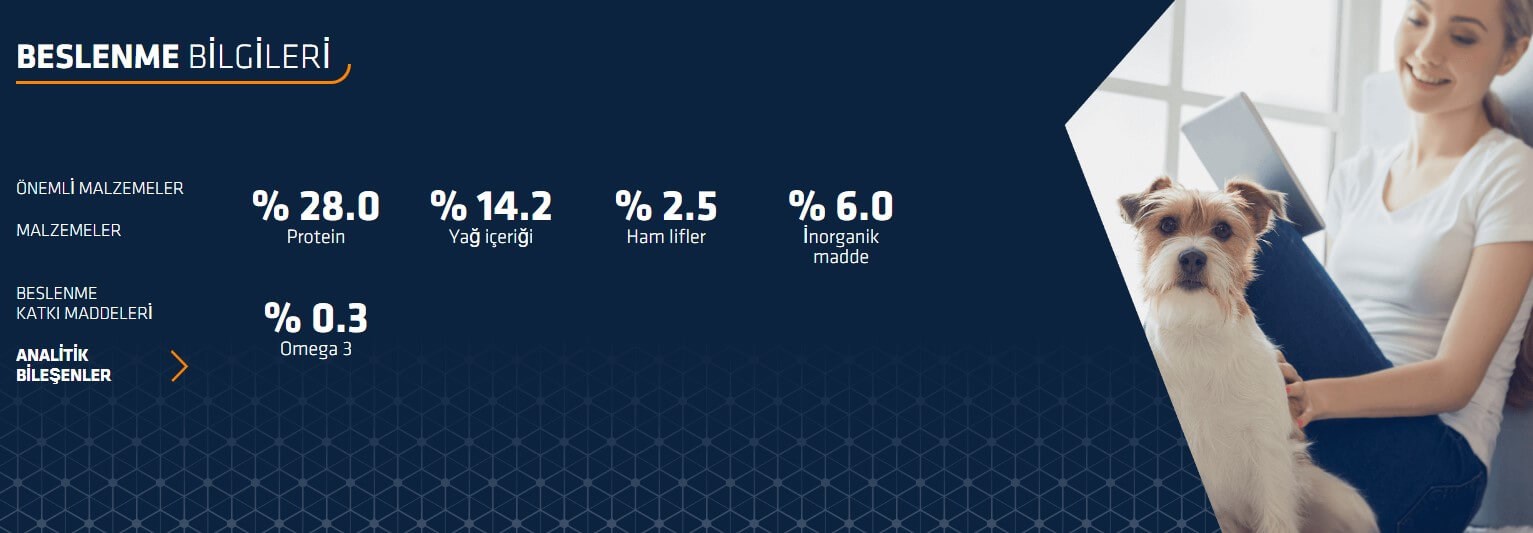 BESLENME BİLGİLERİ

ÖNEMLİ MALZEMELER

MALZEMELER

BESLENME KATKI MADDELERİ

ANALİTİK BİLEŞENLER

% 28.0
Protein

% 14.2
Yağ içeriği

% 2.5
Ham lifler

% 6.0
İnorganik madde

% 0.3
Omega 3